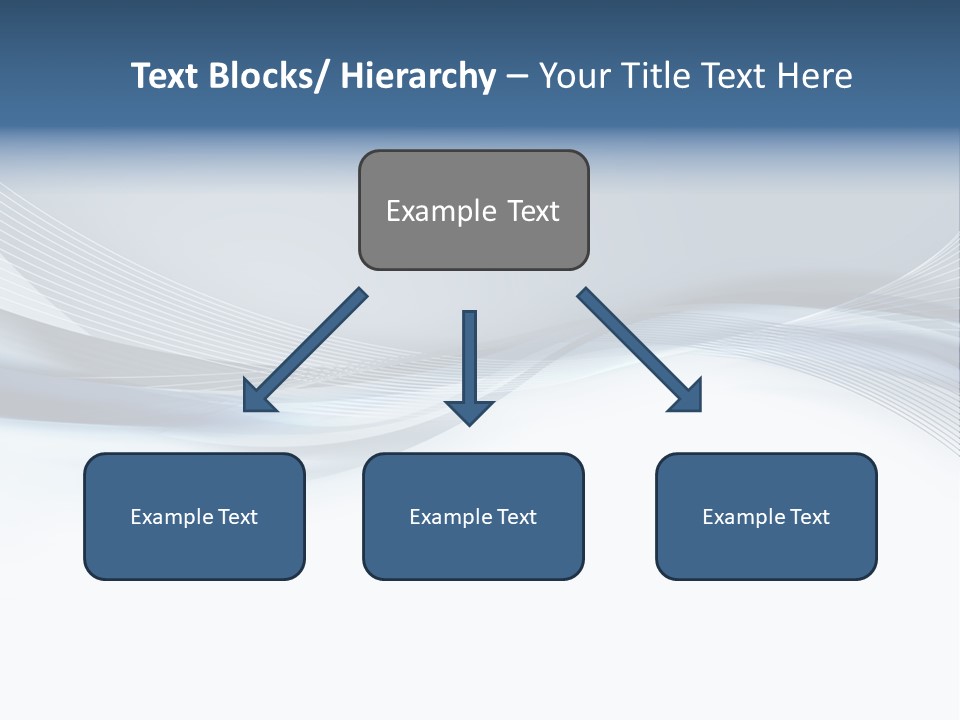 Text Blocks/ Hierarchy – Your Title Text Here

Example Text

Example Text

Example Text

Example Text